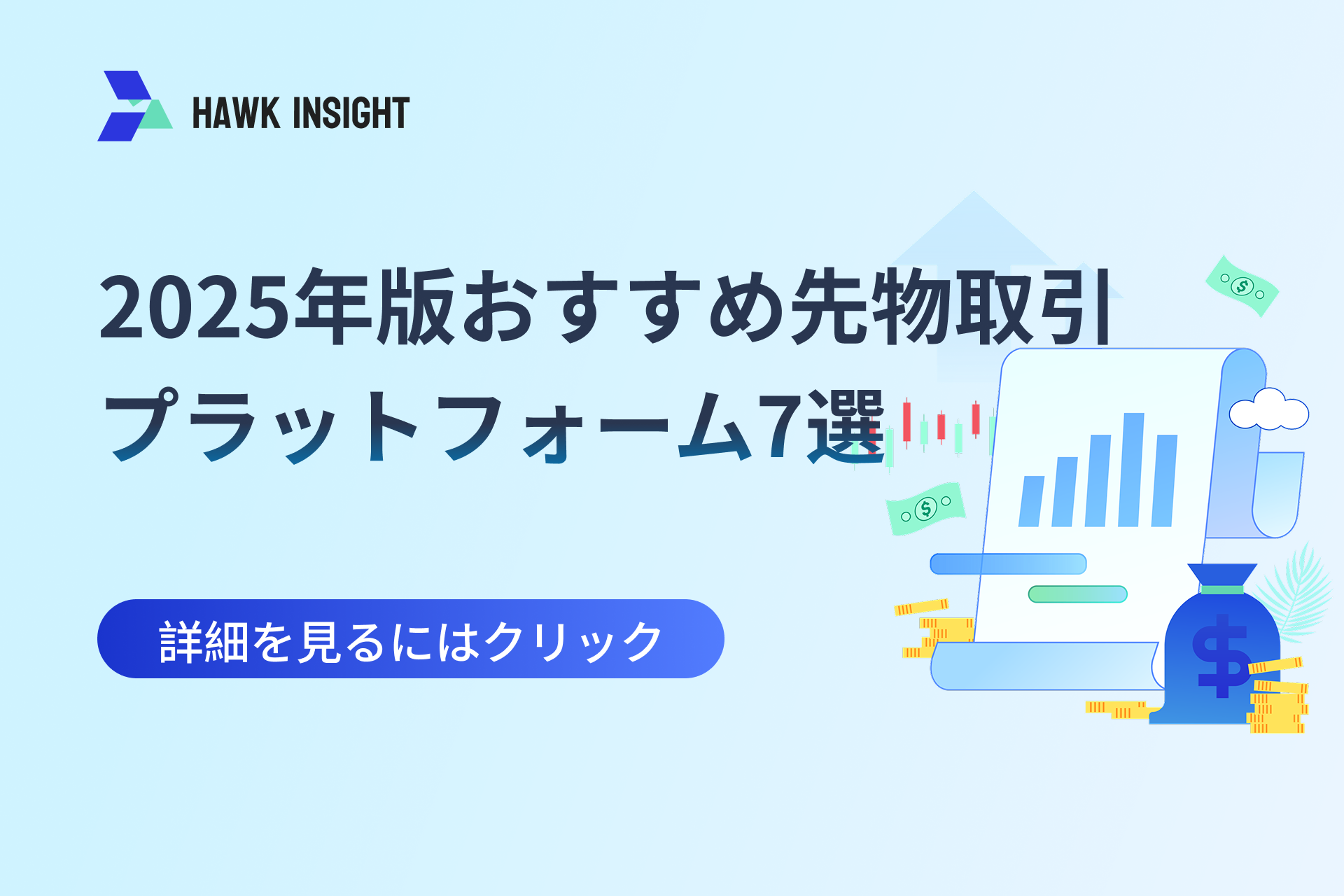 HAWK INSIGHT

2025年版おすすめ先物取引プラットフォーム7選

詳細を見るにはクリック